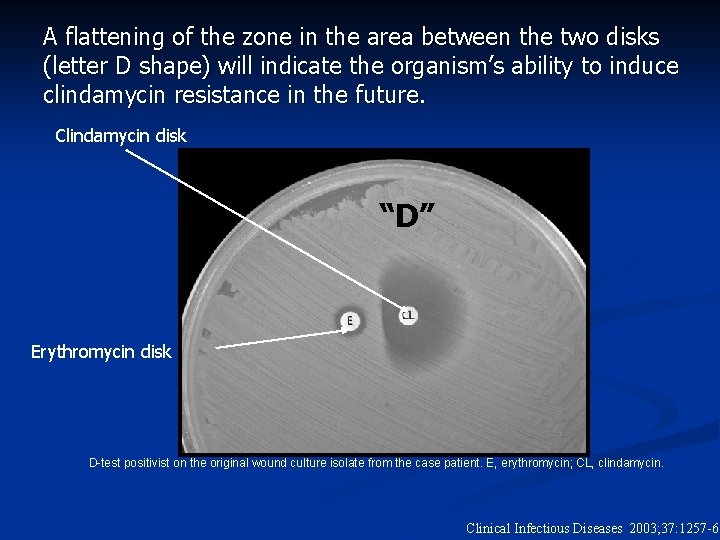 A flattening of the zone in the area between the two disks (letter D shape) will indicate the organism's ability to induce clindamycin resistance in the future.

Clindamycin disk

"D"

E

CL

Erythromycin disk

D-test positivist on the original wound culture isolate from the case patient. E, erythromycin; CL, clindamycin.

Clinical Infectious Diseases 2003;37:1257-6